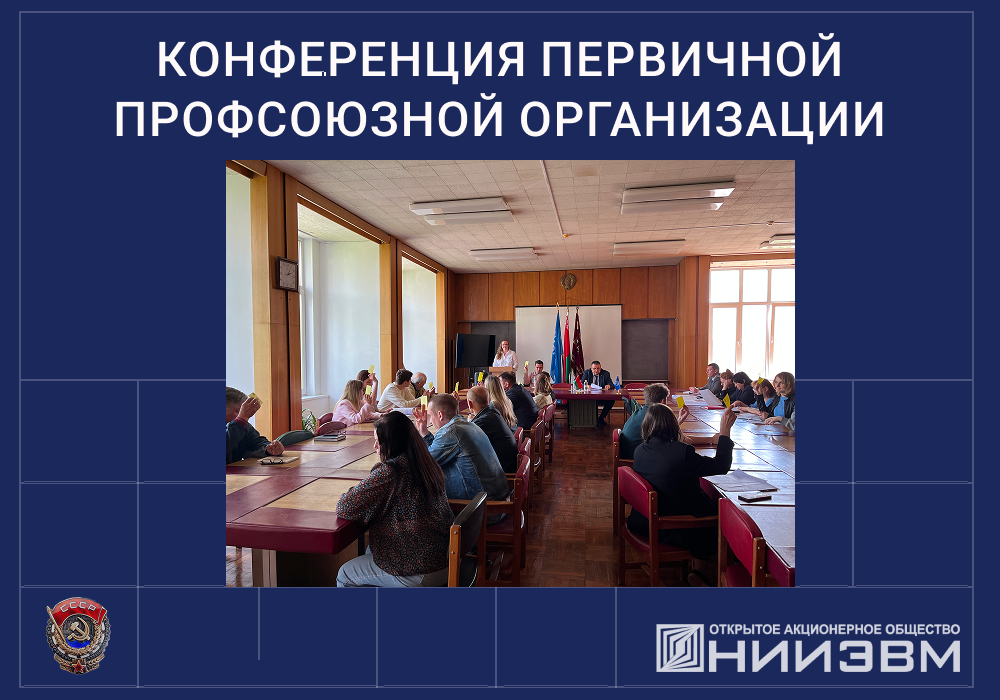 КОНФЕРЕНЦИЯ ПЕРВИЧНОЙ ПРОФСОЮЗНОЙ ОРГАНИЗАЦИИ

СССР

ОТКРЫТОЕ АКЦИОНЕРНОЕ ОБЩЕСТВО
НИИЭВМ